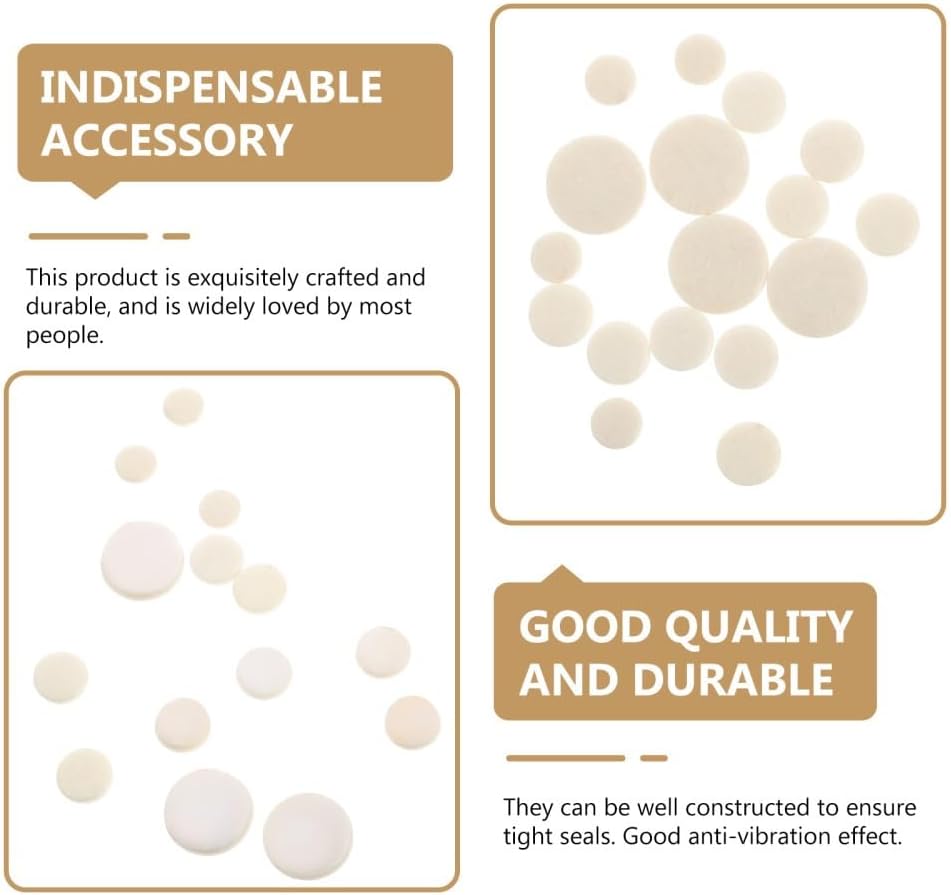 INDISPENSABLE ACCESSORY

This product is exquisitely crafted and durable, and is widely loved by most people.

GOOD QUALITY AND DURABLE

They can be well constructed to ensure tight seals. Good anti-vibration effect.